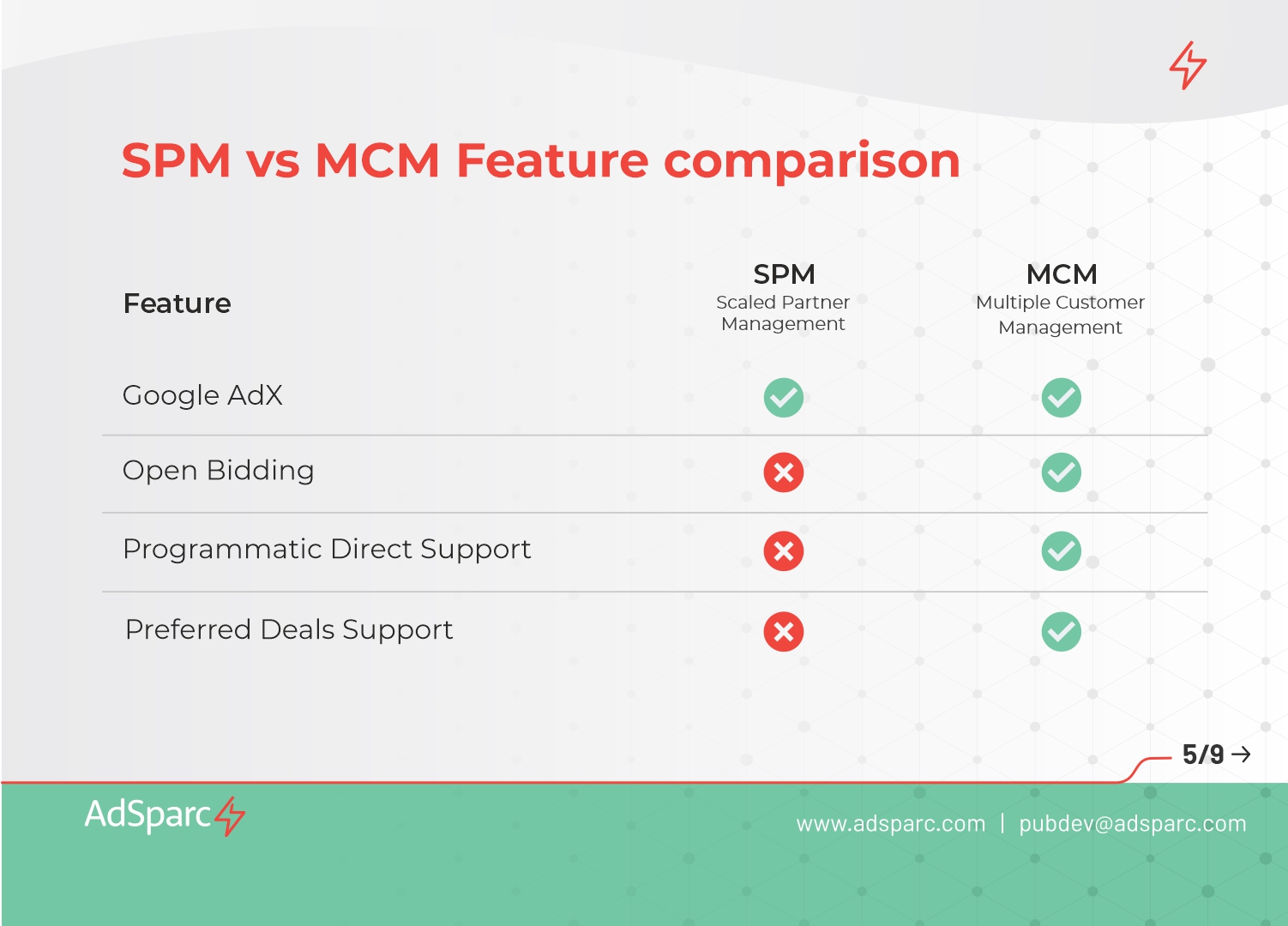 SPM vs MCM Feature comparison

| Feature | SPM Scaled Partner Management | MCM Multiple Customer Management |
|---|---|---|
| Google AdX | ✓ | ✓ |
| Open Bidding | ✗ | ✓ |
| Programmatic Direct Support | ✗ | ✓ |
| Preferred Deals Support | ✗ | ✓ |

5/9 →

AdSparc

www.adsparc.com | pubdev@adsparc.com